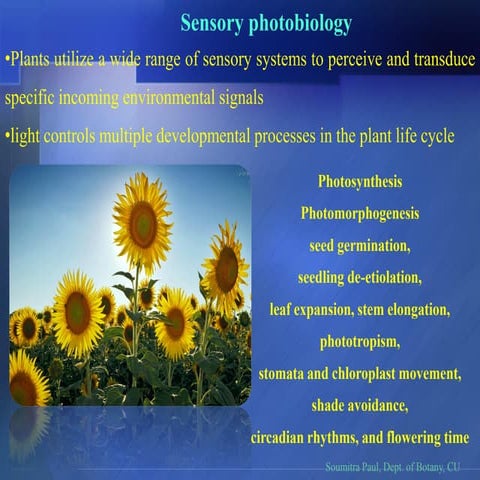 Sensory photobiology

•Plants utilize a wide range of sensory systems to perceive and transduce specific incoming environmental signals

•light controls multiple developmental processes in the plant life cycle

Photosynthesis
Photomorphogenesis
seed germination,
seedling de-etiolation,
leaf expansion, stem elongation,
phototropism,
stomata and chloroplast movement,
shade avoidance,
circadian rhythms, and flowering time

Soumitra Paul, Dept. of Botany, CU